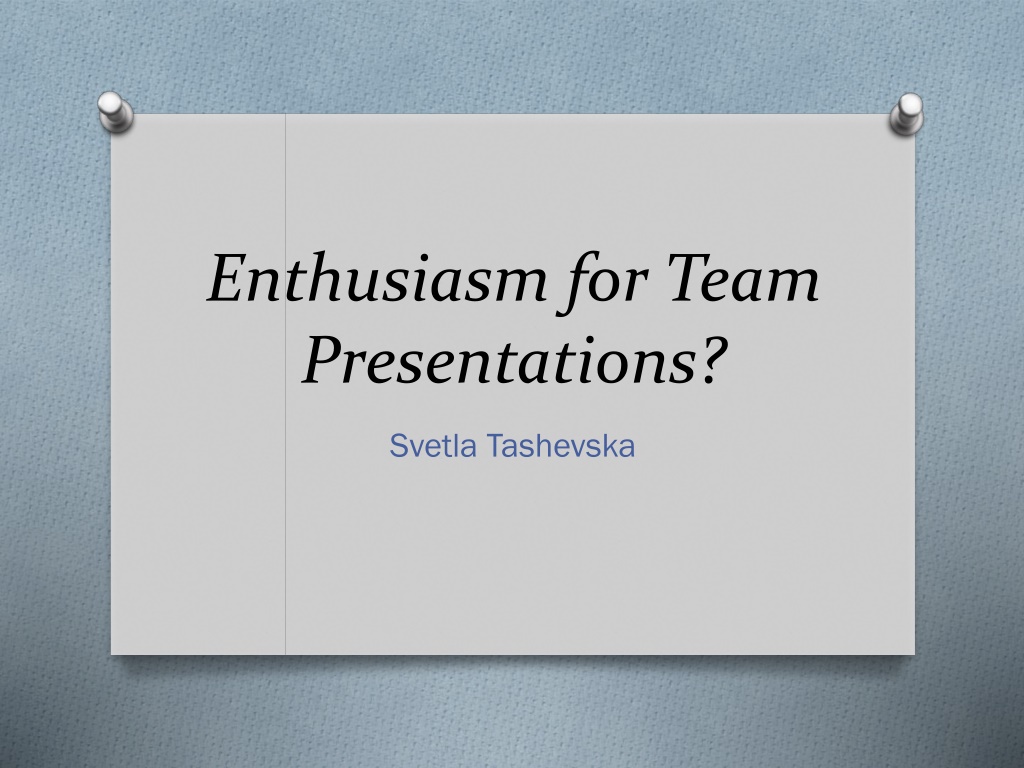 Enthusiasm for Team Presentations?

Svetla Tashevska